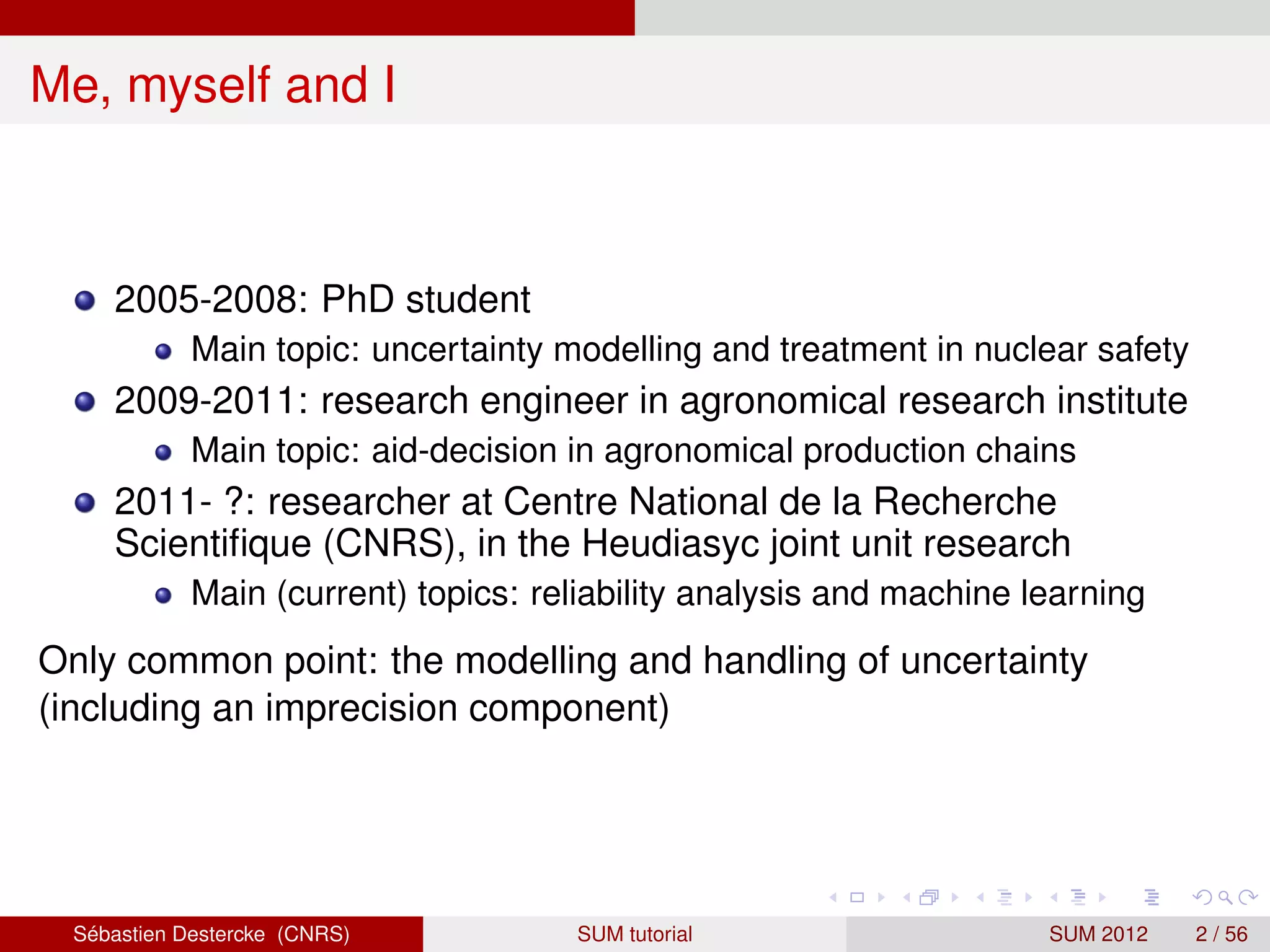 Me, myself and I

- 2005-2008: PhD student
  - Main topic: uncertainty modelling and treatment in nuclear safety
- 2009-2011: research engineer in agronomical research institute
  - Main topic: aid-decision in agronomical production chains
- 2011- ?: researcher at Centre National de la Recherche Scientifique (CNRS), in the Heudiasyc joint unit research
  - Main (current) topics: reliability analysis and machine learning

Only common point: the modelling and handling of uncertainty (including an imprecision component)

Sébastien Destercke (CNRS) SUM tutorial SUM 2012 2 / 56